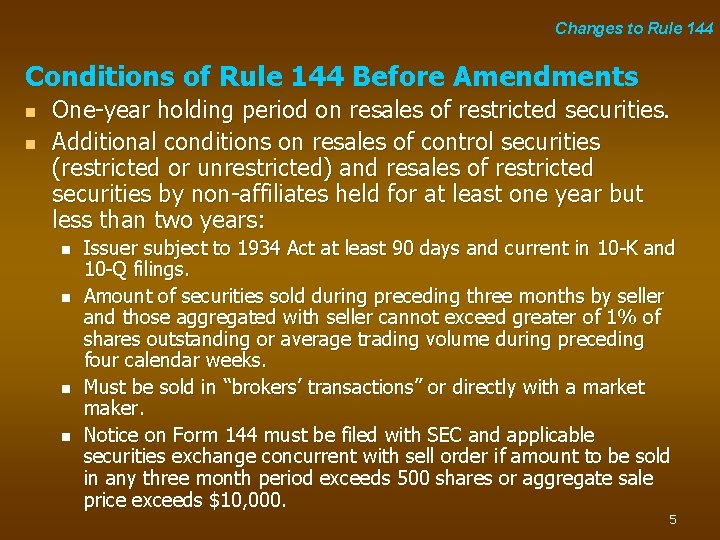 Changes to Rule 144

Conditions of Rule 144 Before Amendments

- One-year holding period on resales of restricted securities.
- Additional conditions on resales of control securities (restricted or unrestricted) and resales of restricted securities by non-affiliates held for at least one year but less than two years:
  - Issuer subject to 1934 Act at least 90 days and current in 10-K and 10-Q filings.
  - Amount of securities sold during preceding three months by seller and those aggregated with seller cannot exceed greater of 1% of shares outstanding or average trading volume during preceding four calendar weeks.
  - Must be sold in “brokers’ transactions” or directly with a market maker.
  - Notice on Form 144 must be filed with SEC and applicable securities exchange concurrent with sell order if amount to be sold in any three month period exceeds 500 shares or aggregate sale price exceeds \$10,000.

5